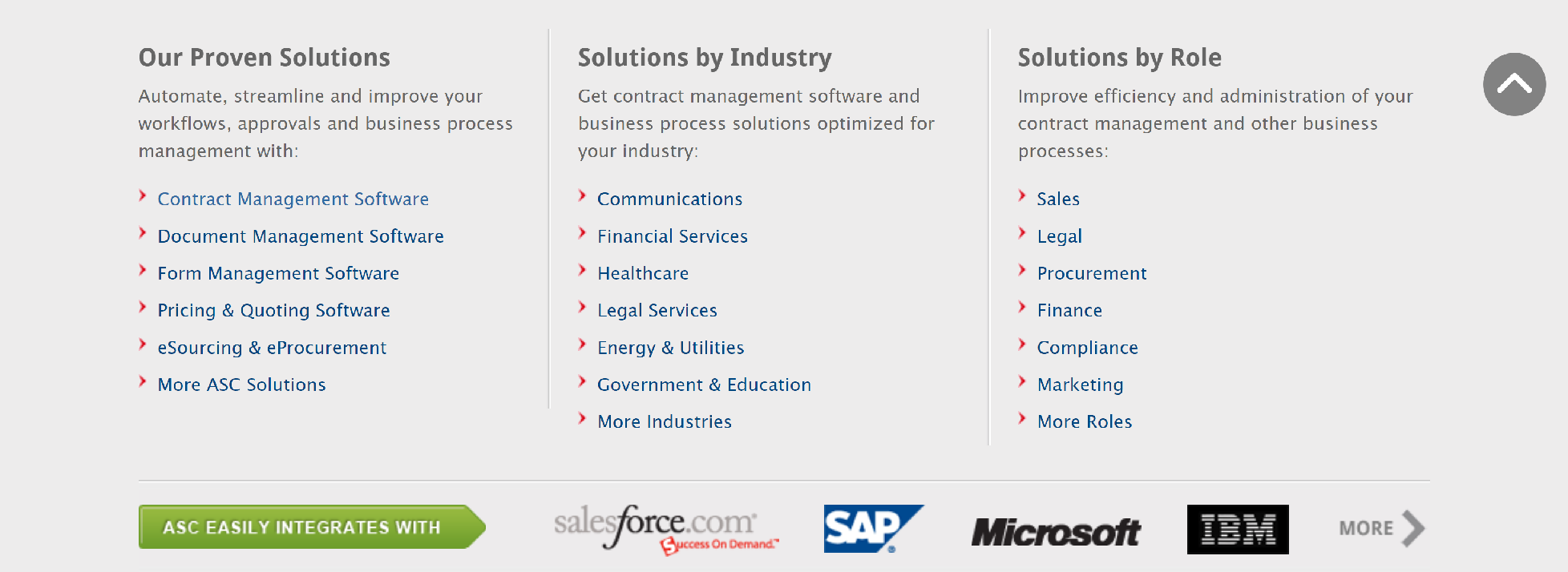 Our Proven Solutions

Automate, streamline and improve your workflows, approvals and business process management with:

Contract Management Software
Document Management Software
Form Management Software
Pricing & Quoting Software
eSourcing & eProcurement
More ASC Solutions

Solutions by Industry

Get contract management software and business process solutions optimized for your industry:

Communications
Financial Services
Healthcare
Legal Services
Energy & Utilities
Government & Education
More Industries

Solutions by Role

Improve efficiency and administration of your contract management and other business processes:

Sales
Legal
Procurement
Finance
Compliance
Marketing
More Roles

ASC EASILY INTEGRATES WITH

salesforce.com Success On Demand.

SAP

Microsoft

IBM

MORE